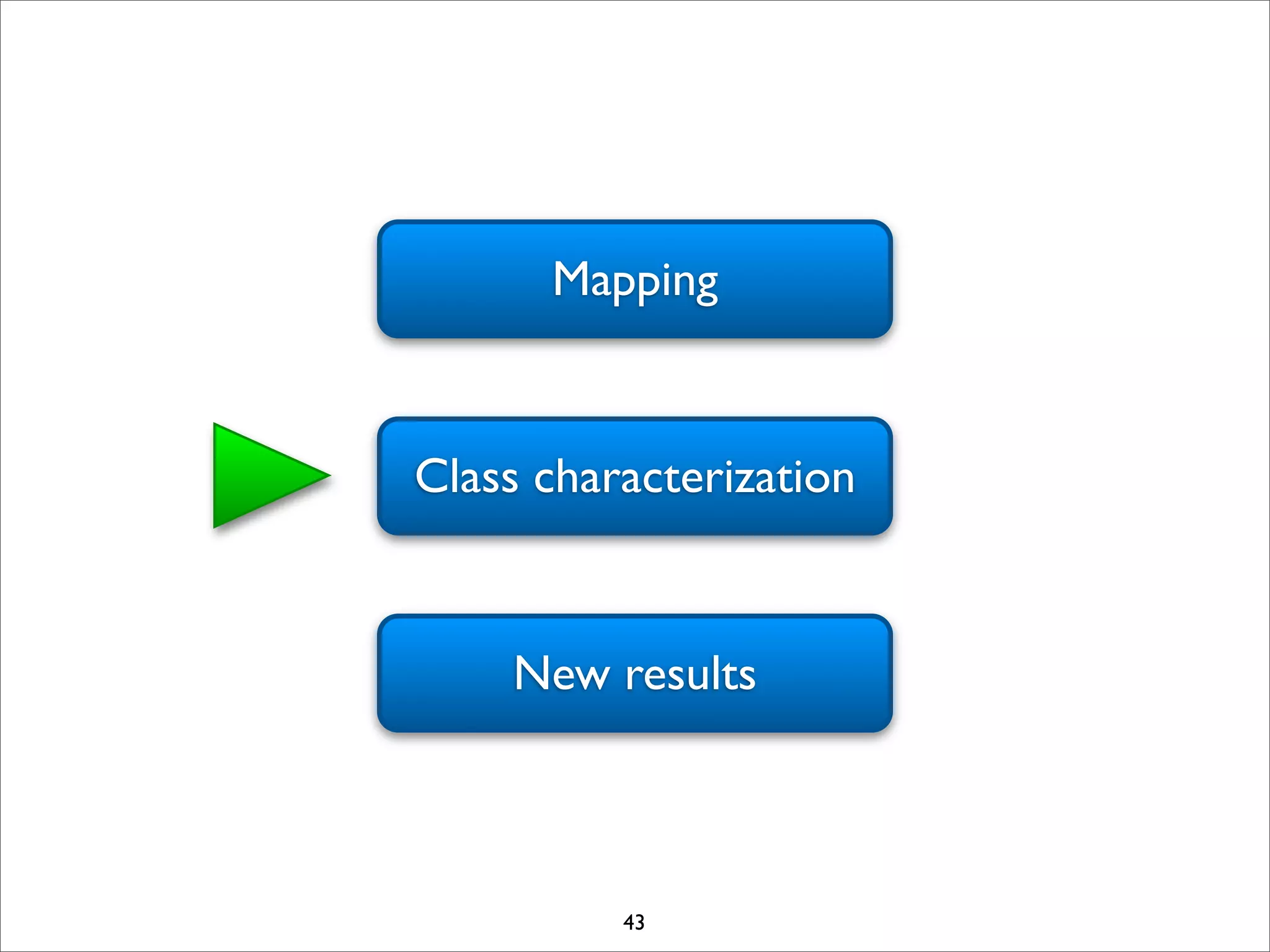 Mapping

Class characterization

New results

43